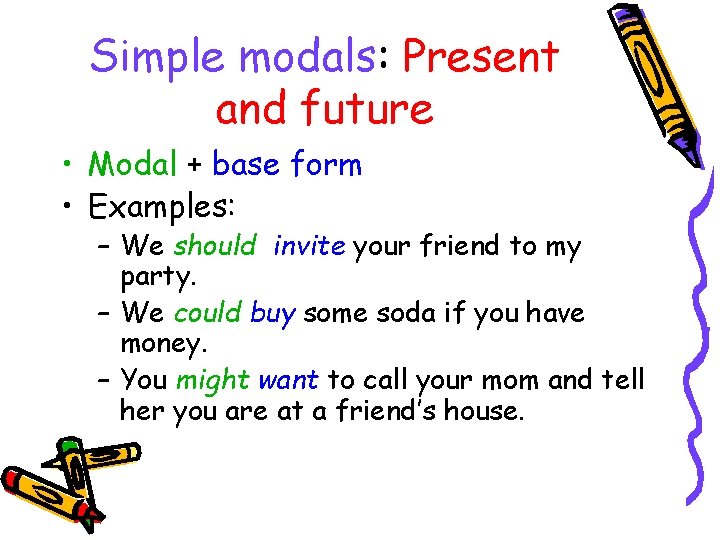 Simple modals: Present and future

• Modal + base form
• Examples:
– We should invite your friend to my party.
– We could buy some soda if you have money.
– You might want to call your mom and tell her you are at a friend's house.